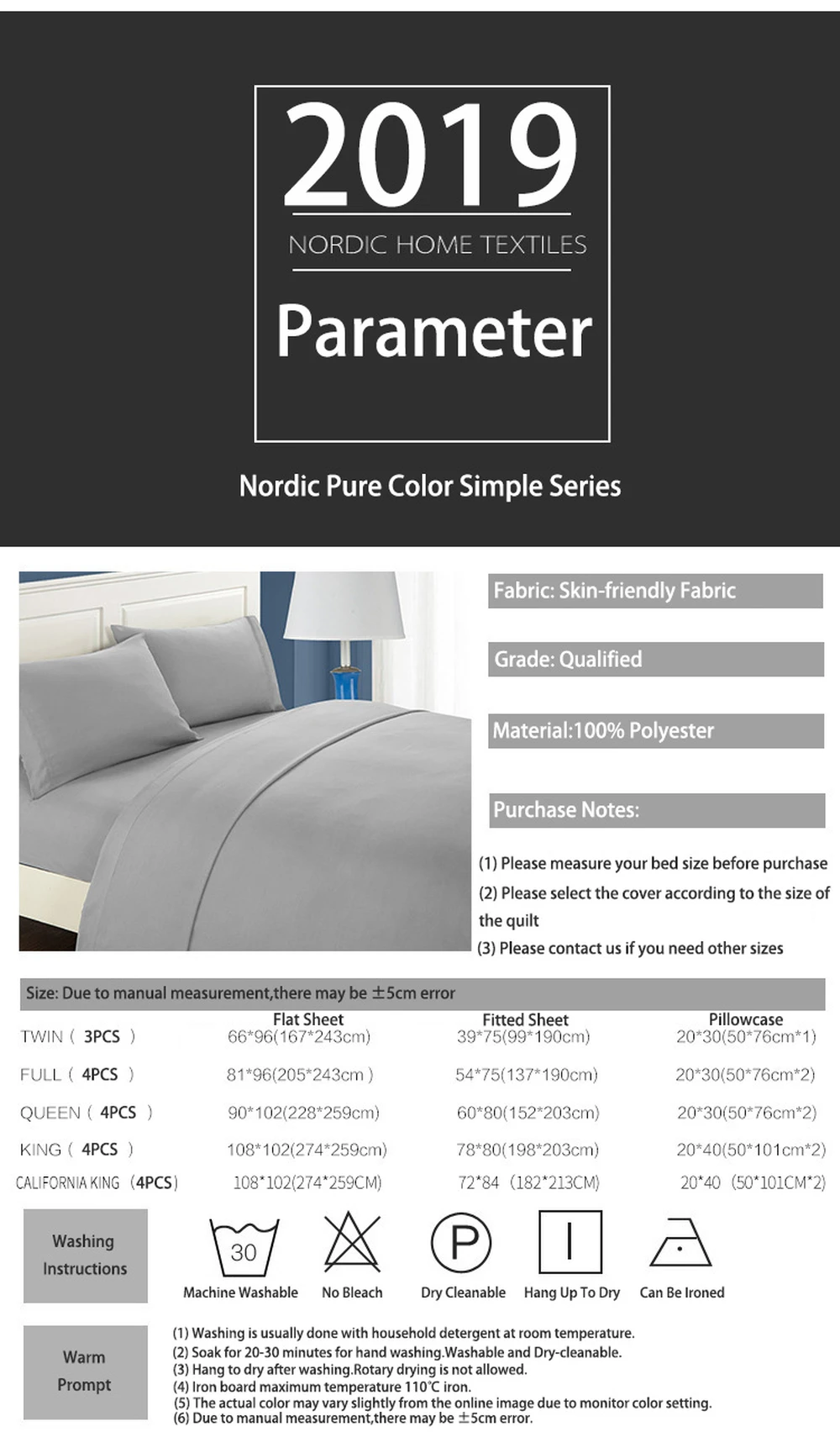 2019

NORDIC HOME TEXTILES

Parameter

Nordic Pure Color Simple Series

Fabric: Skin-friendly Fabric

Grade: Qualified

Material:100% Polyester

Purchase Notes:

(1) Please measure your bed size before purchase
(2) Please select the cover according to the size of the quilt
(3) Please contact us if you need other sizes

Size: Due to manual measurement,there may be ±5cm error

| | Flat Sheet | Fitted Sheet | Pillowcase |
|---|---|---|---|
| TWIN ( 3PCS ) | 66*96(167*243cm) | 39*75(99*190cm) | 20*30(50*76cm*1) |
| FULL ( 4PCS ) | 81*96(205*243cm ) | 54*75(137*190cm) | 20*30(50*76cm*2) |
| QUEEN ( 4PCS ) | 90*102(228*259cm) | 60*80(152*203cm) | 20*30(50*76cm*2) |
| KING ( 4PCS ) | 108*102(274*259cm) | 78*80(198*203cm) | 20*40(50*101cm*2) |
| CALIFORNIA KING (4PCS) | 108*102(274*259CM) | 72*84 (182*213CM) | 20*40 (50*101CM*2) |

Washing Instructions

30
Machine Washable

No Bleach

P
Dry Cleanable

Hang Up To Dry

Can Be Ironed

Warm Prompt

(1) Washing is usually done with household detergent at room temperature.
(2) Soak for 20-30 minutes for hand washing.Washable and Dry-cleanable.
(3) Hang to dry after washing.Rotary drying is not allowed.
(4) Iron board maximum temperature 110℃ iron.
(5) The actual color may vary slightly from the online image due to monitor color setting.
(6) Due to manual measurement,there may be ±5cm error.